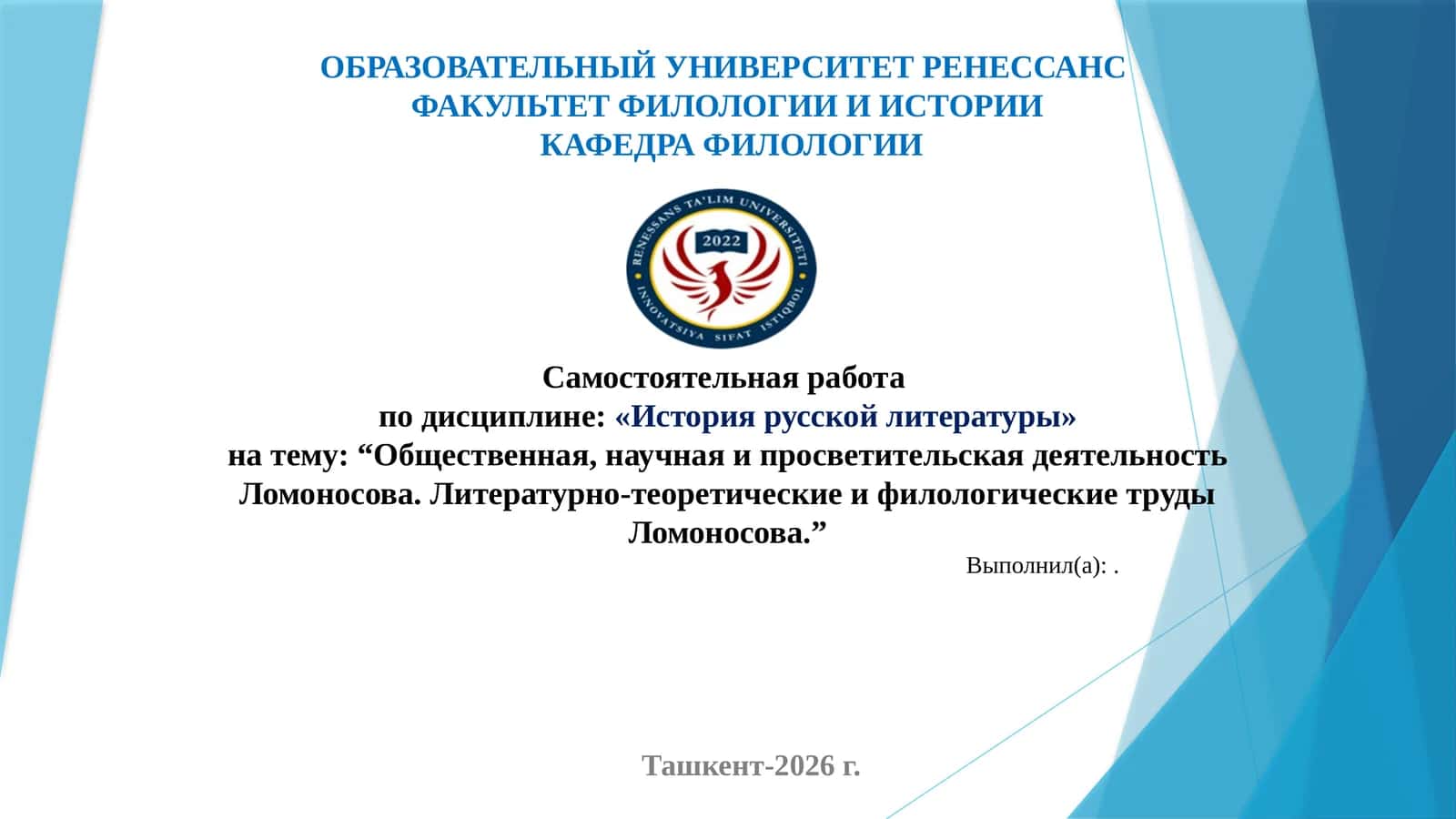 ОБРАЗОВАТЕЛЬНЫЙ УНИВЕРСИТЕТ РЕНЕССАНС
ФАКУЛЬТЕТ ФИЛОЛОГИИ И ИСТОРИИ
КАФЕДРА ФИЛОЛОГИИ

RENESSANS TA'LIM UNIVERSITETI
2022
INNOVATSIYA SIFAT ISTIQBOL

Самостоятельная работа
по дисциплине: «История русской литературы»
на тему: “Общественная, научная и просветительская деятельность Ломоносова. Литературно-теоретические и филологические труды Ломоносова.”

Выполнил(а): .

Ташкент-2026 г.